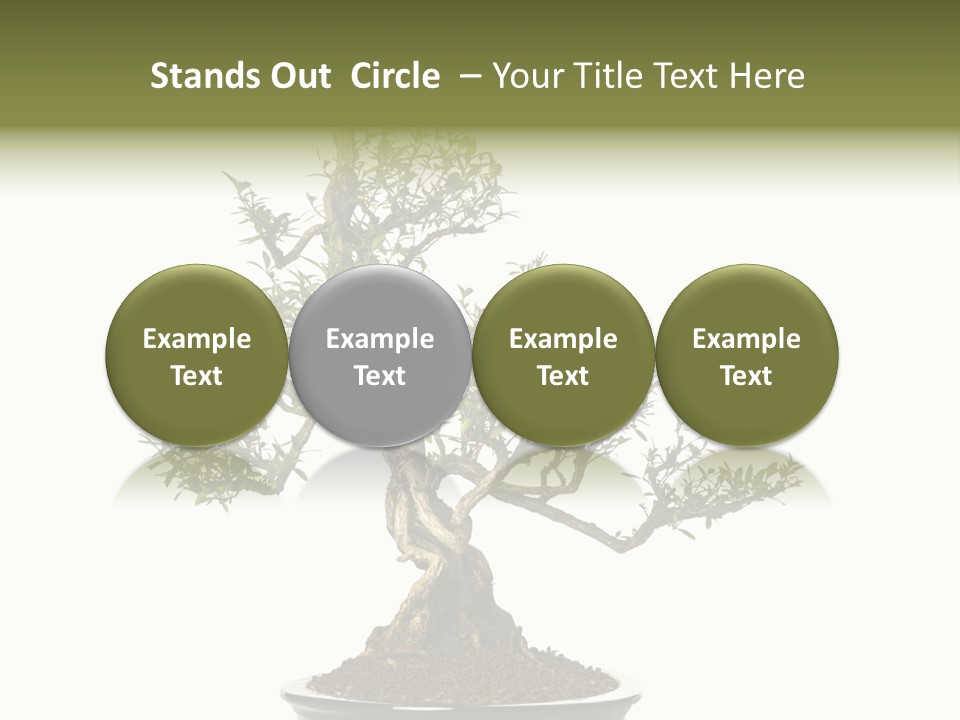 Stands Out Circle – Your Title Text Here

Example Text

Example Text

Example Text

Example Text